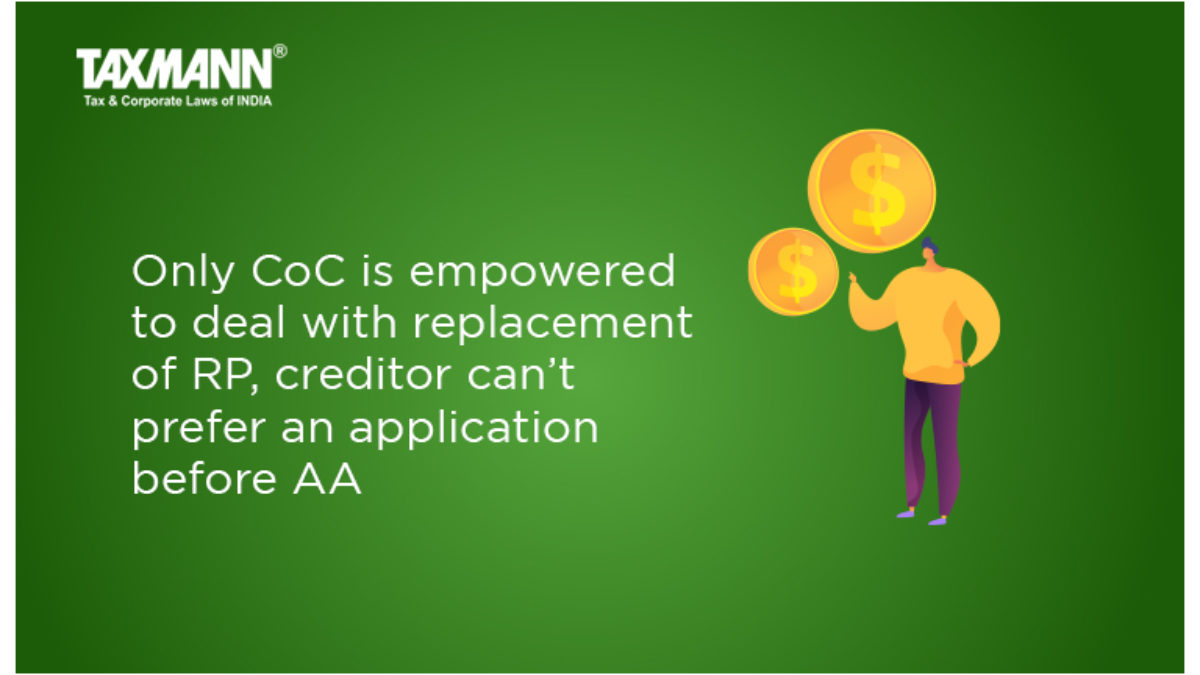 TAXMANN®
Tax & Corporate Laws of INDIA

Only CoC is empowered to deal with replacement of RP, creditor can't prefer an application before AA

$

$